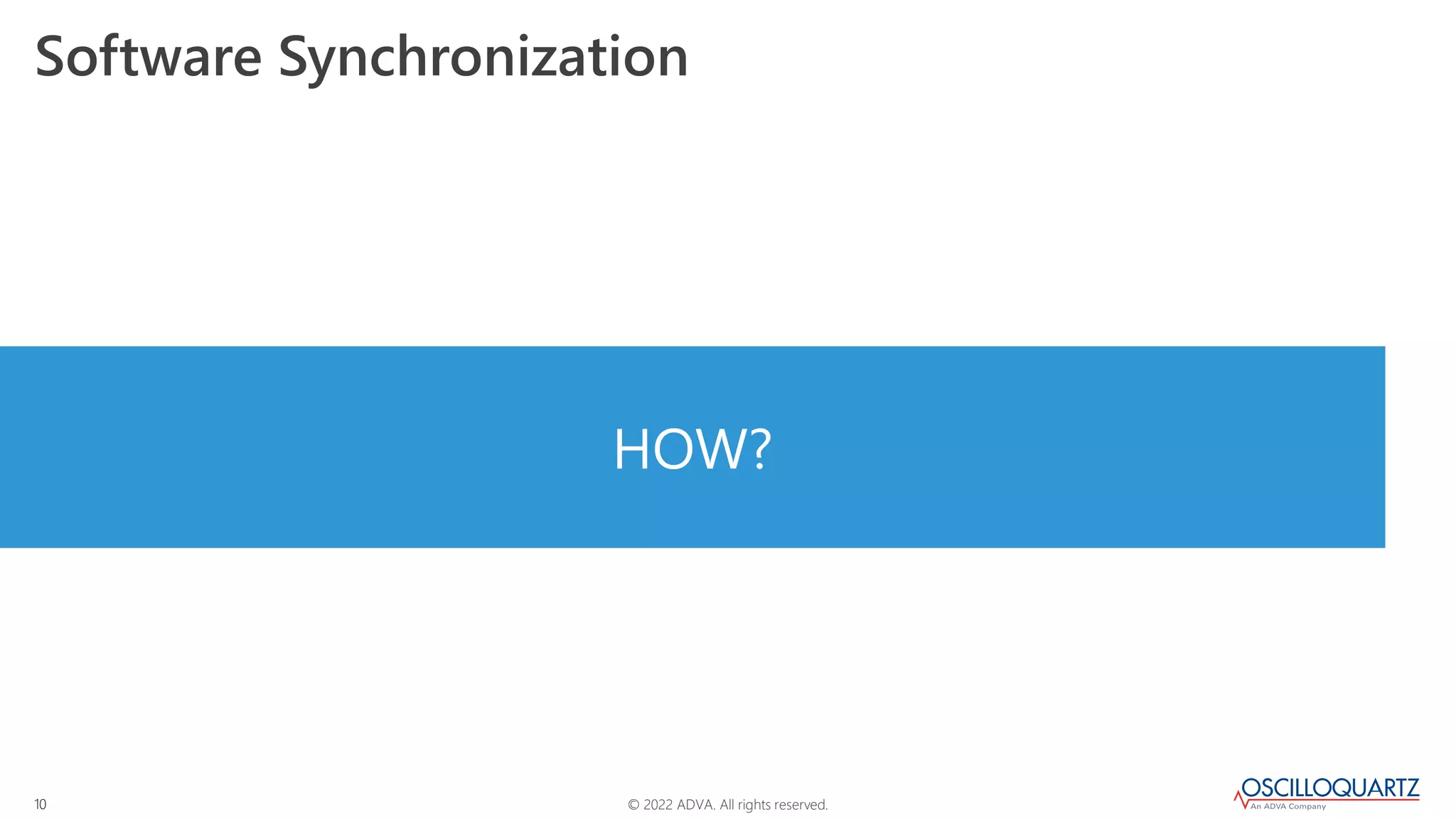 Software Synchronization

HOW?

10

© 2022 ADVA. All rights reserved.

OSCILLOQUARTZ
An ADVA Company